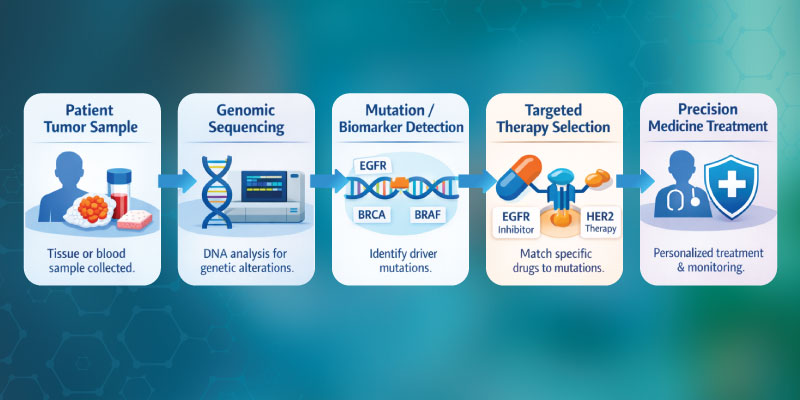 Patient Tumor Sample

Tissue or blood sample collected.

Genomic Sequencing

DNA analysis for genetic alterations.

Mutation / Biomarker Detection

EGFR

BRCA

BRAF

Identify driver mutations.

Targeted Therapy Selection

EGFR Inhibitor

HER2 Therapy

Match specific drugs to mutations.

Precision Medicine Treatment

Personalized treatment & monitoring.